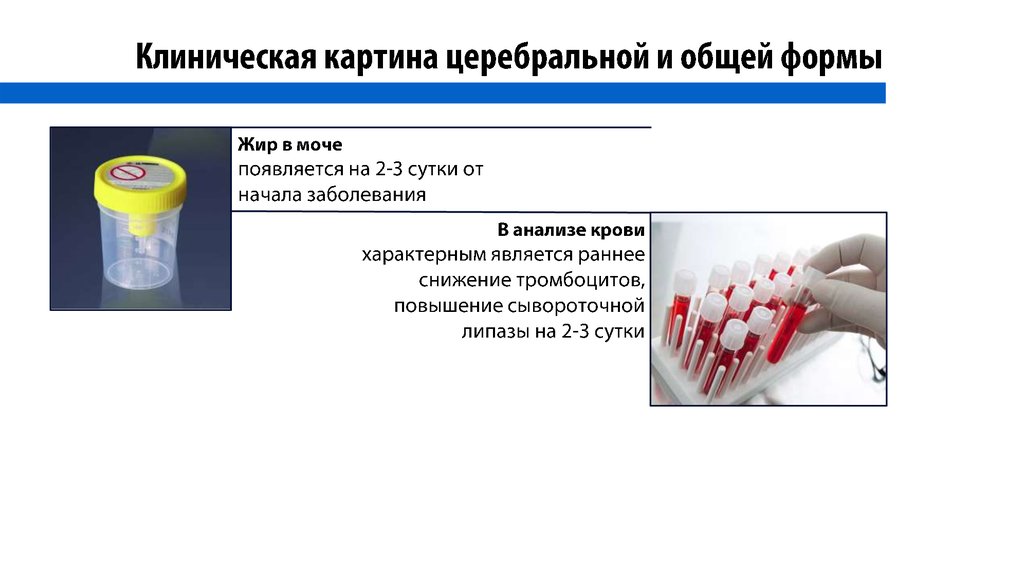 Клиническая картина церебральной и общей формы

Жир в моче
появляется на 2-3 сутки от начала заболевания

В анализе крови
характерным является раннее снижение тромбоцитов, повышение сывороточной липазы на 2-3 сутки